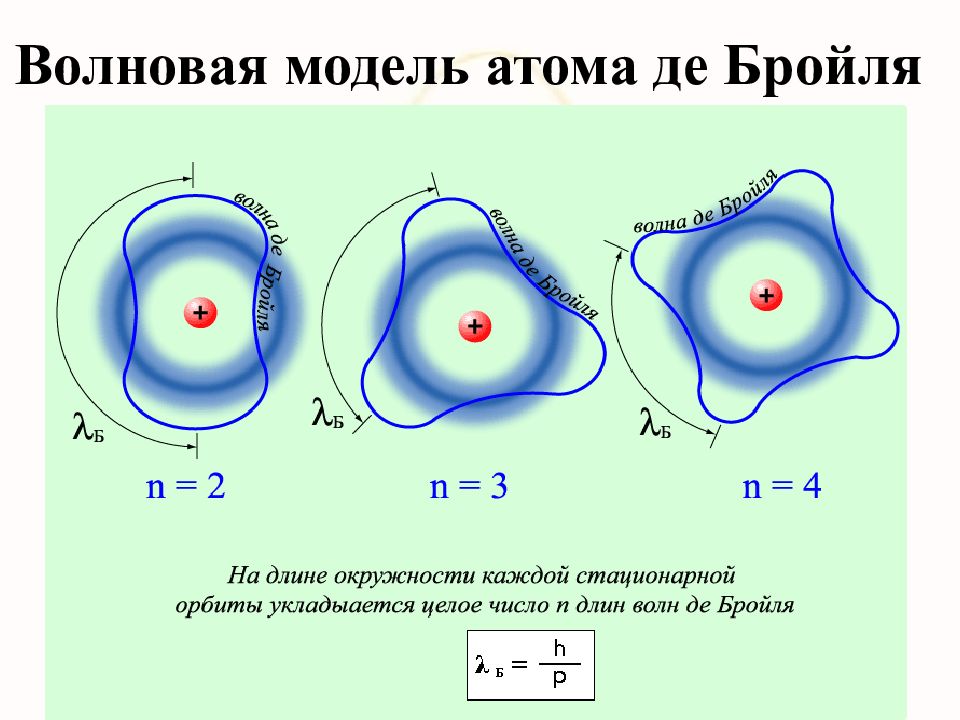 Волновая модель атома де Бройля

волна де Бройля

+

$\lambda_Б$

n = 2

волна де Бройля

+

$\lambda_Б$

n = 3

волна де Бройля

+

$\lambda_Б$

n = 4

На длине окружности каждой стационарной орбиты укладыается целое число n длин волн де Бройля

$\lambda_Б = \frac{h}{p}$